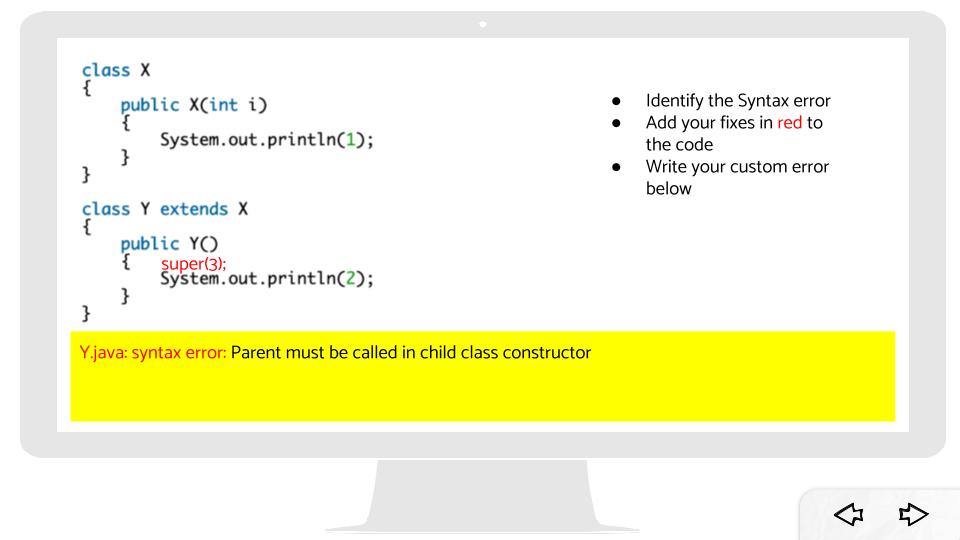 class X
{
    public X(int i)
    {
        System.out.println(1);
    }
}

class Y extends X
{
    public Y()
    {   super(3);
        System.out.println(2);
    }
}

● Identify the Syntax error
● Add your fixes in red to the code
● Write your custom error below

Y.java: syntax error: Parent must be called in child class constructor